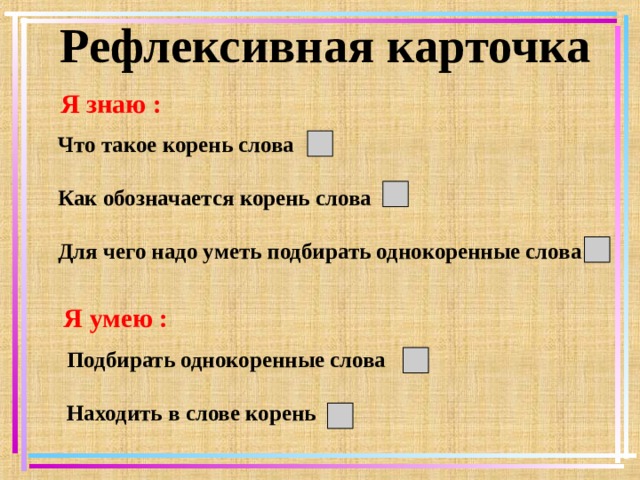 Рефлексивная карточка

Я знаю :

Что такое корень слова

Как обозначается корень слова

Для чего надо уметь подбирать однокоренные слова

Я умею :

Подбирать однокоренные слова

Находить в слове корень